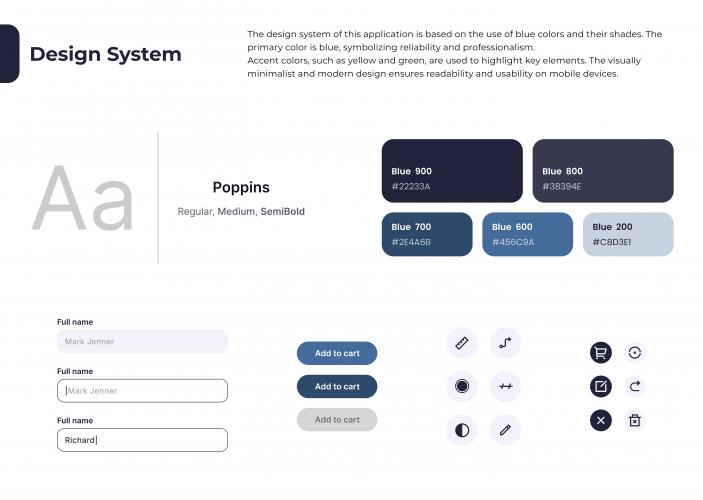 Design System

The design system of this application is based on the use of blue colors and their shades. The primary color is blue, symbolizing reliability and professionalism.
Accent colors, such as yellow and green, are used to highlight key elements. The visually minimalist and modern design ensures readability and usability on mobile devices.

Aa

Poppins

Regular, Medium, SemiBold

Blue 900
#22233A

Blue 800
#38394E

Blue 700
#2E4A6B

Blue 600
#456C9A

Blue 200
#C8D3E1

Full name
Mark Jenner

Full name
Mark Jenner

Full name
Richard

Add to cart

Add to cart

Add to cart